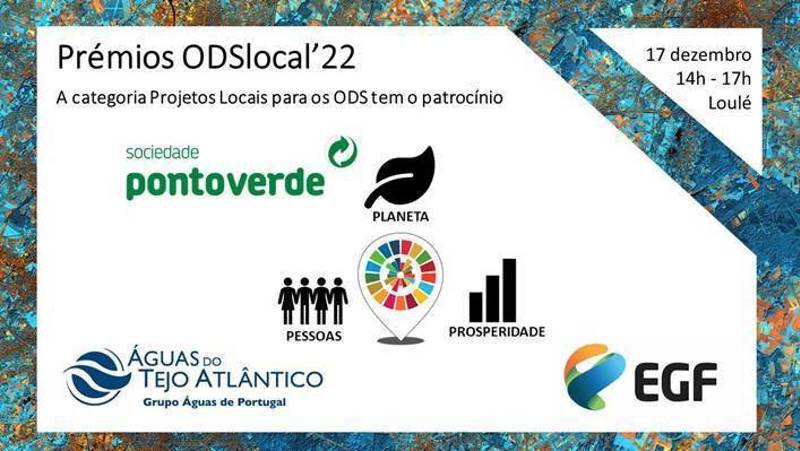 Prémios ODSlocal'22

A categoria Projetos Locais para os ODS tem o patrocínio

17 dezembro
14h - 17h
Loulé

sociedade
pontoverde

PLANETA

PESSOAS

PROSPERIDADE

ÁGUAS DO TEJO ATLÂNTICO
Grupo Águas de Portugal

EGF